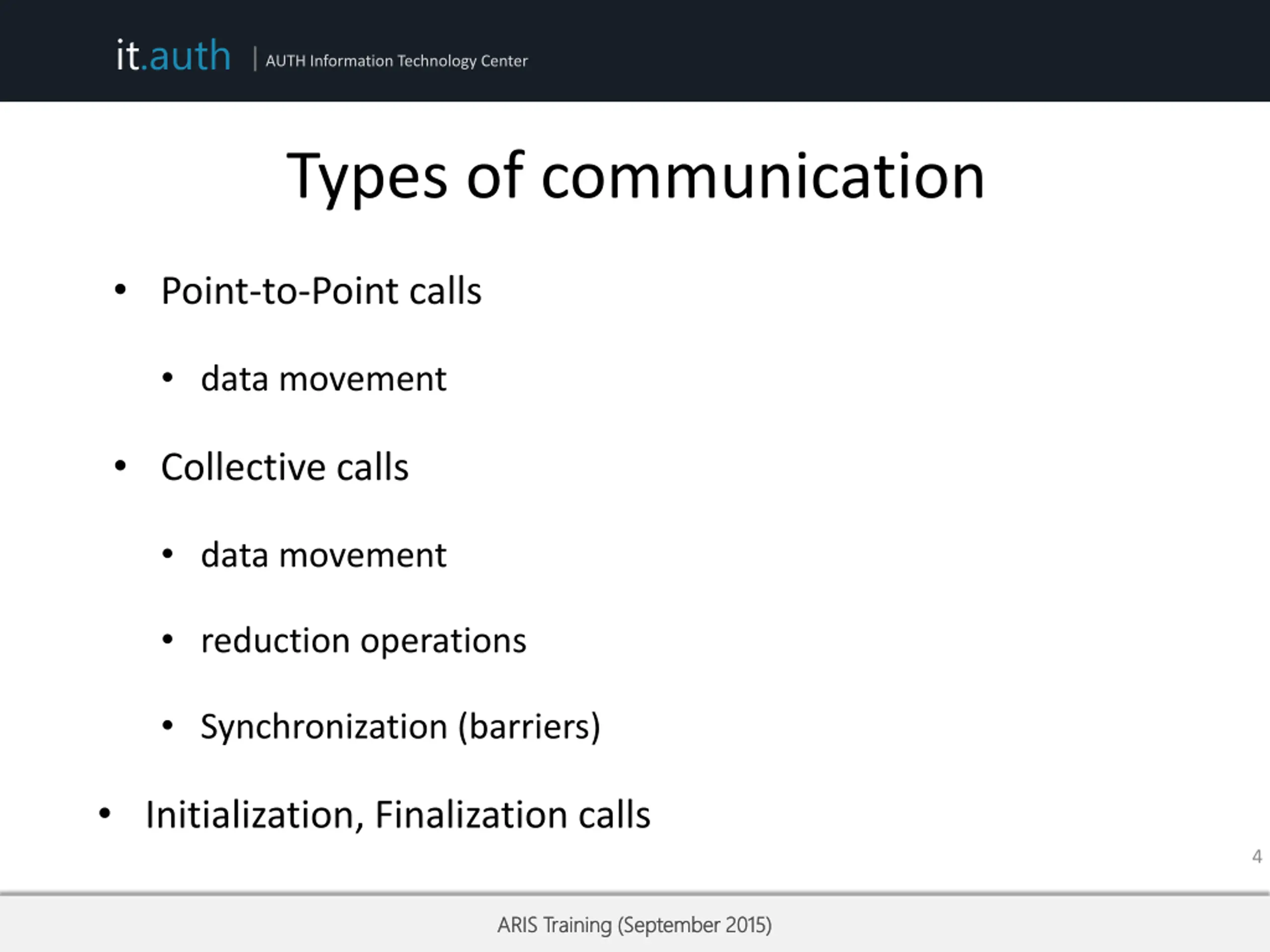 it.auth | AUTH Information Technology Center

Types of communication

• Point-to-Point calls
  • data movement
• Collective calls
  • data movement
  • reduction operations
  • Synchronization (barriers)
• Initialization, Finalization calls

4

ARIS Training (September 2015)